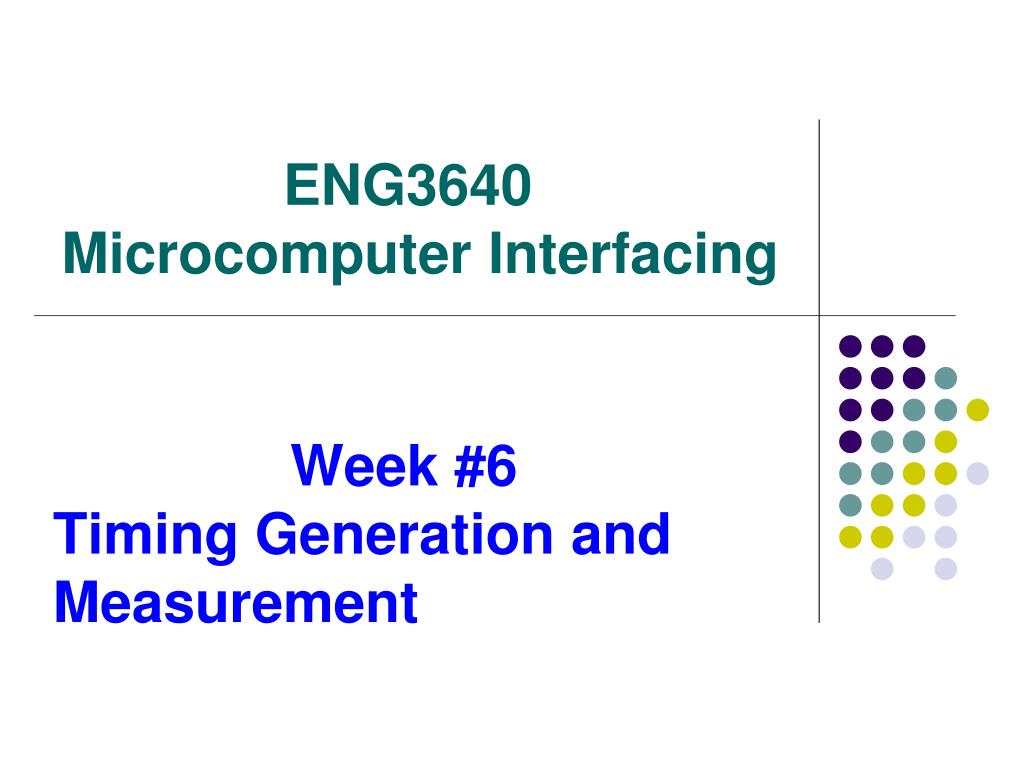 ENG3640
Microcomputer Interfacing

Week #6
Timing Generation and Measurement